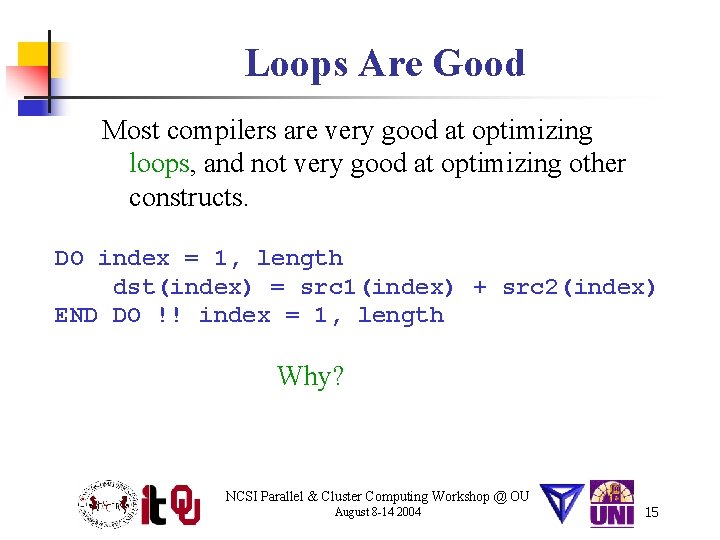 Loops Are Good

Most compilers are very good at optimizing loops, and not very good at optimizing other constructs.

DO index = 1, length
    dst(index) = src1(index) + src2(index)
END DO !! index = 1, length

Why?

it OU

NCSI Parallel & Cluster Computing Workshop @ OU
August 8-14 2004

UNI

15